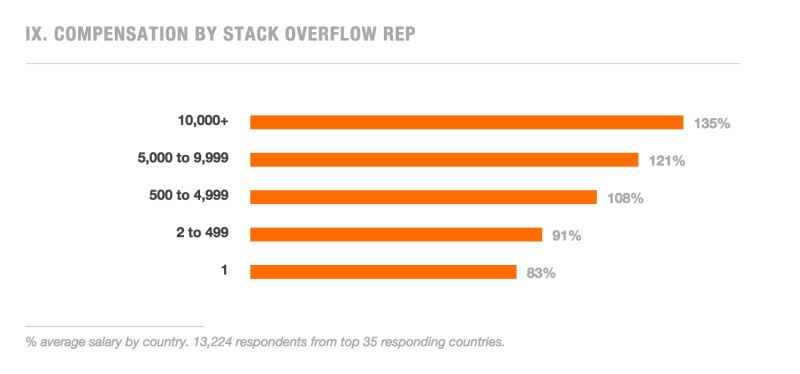 IX. COMPENSATION BY STACK OVERFLOW REP

10,000+ 135%

5,000 to 9,999 121%

500 to 4,999 108%

2 to 499 91%

1 83%

% average salary by country. 13,224 respondents from top 35 responding countries.